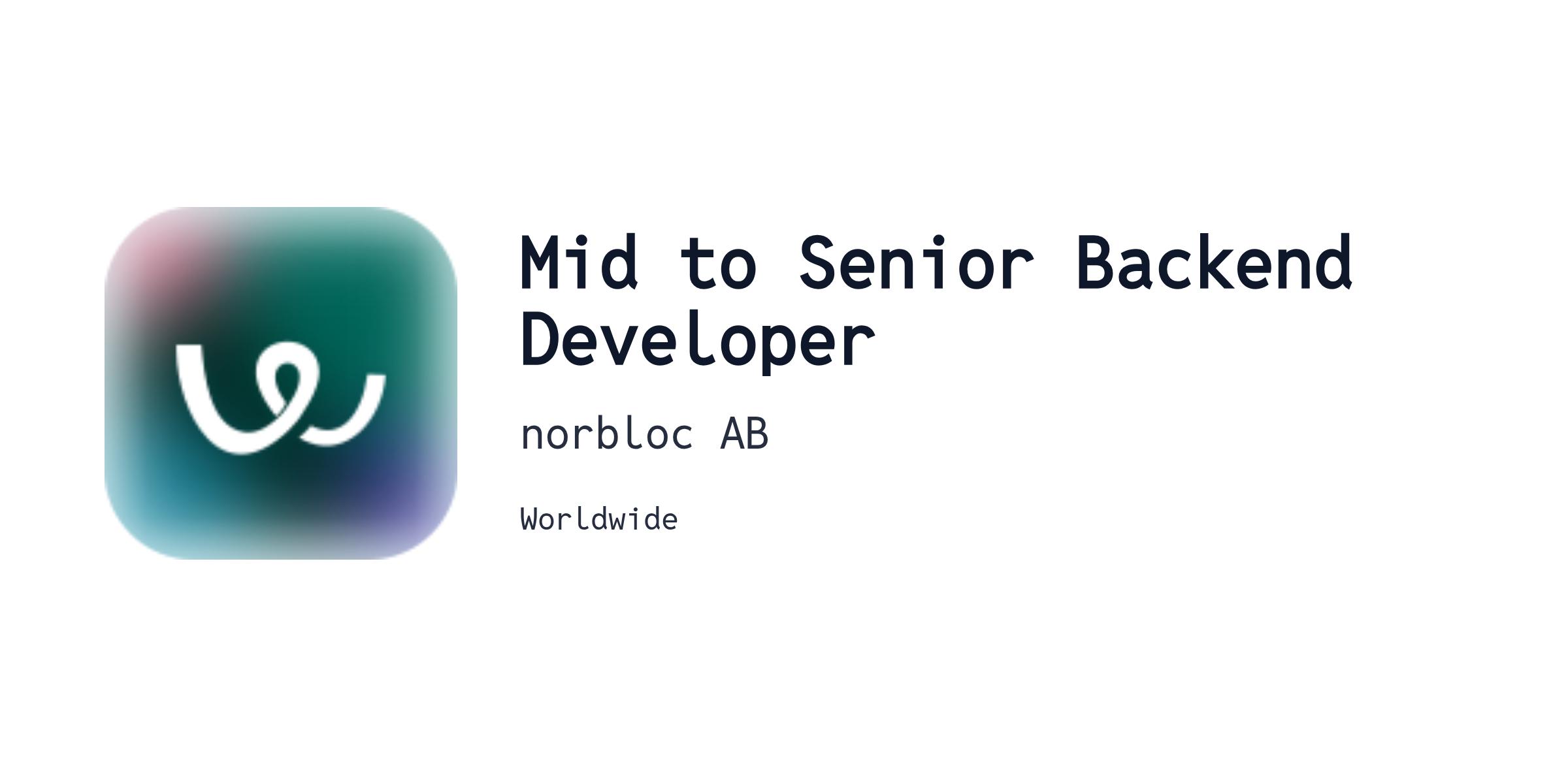 Mid to Senior Backend Developer

norbloc AB

Worldwide